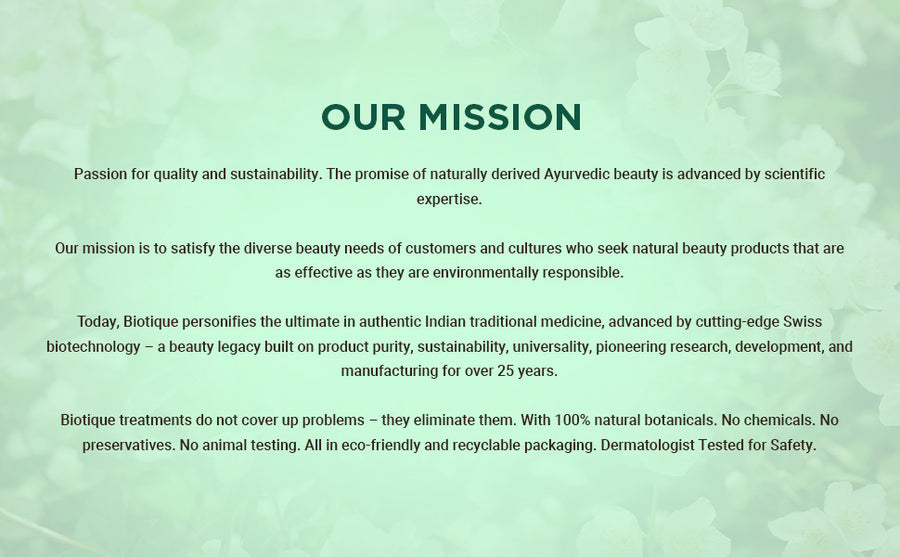 OUR MISSION

Passion for quality and sustainability. The promise of naturally derived Ayurvedic beauty is advanced by scientific expertise.

Our mission is to satisfy the diverse beauty needs of customers and cultures who seek natural beauty products that are as effective as they are environmentally responsible.

Today, Biotique personifies the ultimate in authentic Indian traditional medicine, advanced by cutting-edge Swiss biotechnology – a beauty legacy built on product purity, sustainability, universality, pioneering research, development, and manufacturing for over 25 years.

Biotique treatments do not cover up problems – they eliminate them. With 100% natural botanicals. No chemicals. No preservatives. No animal testing. All in eco-friendly and recyclable packaging. Dermatologist Tested for Safety.